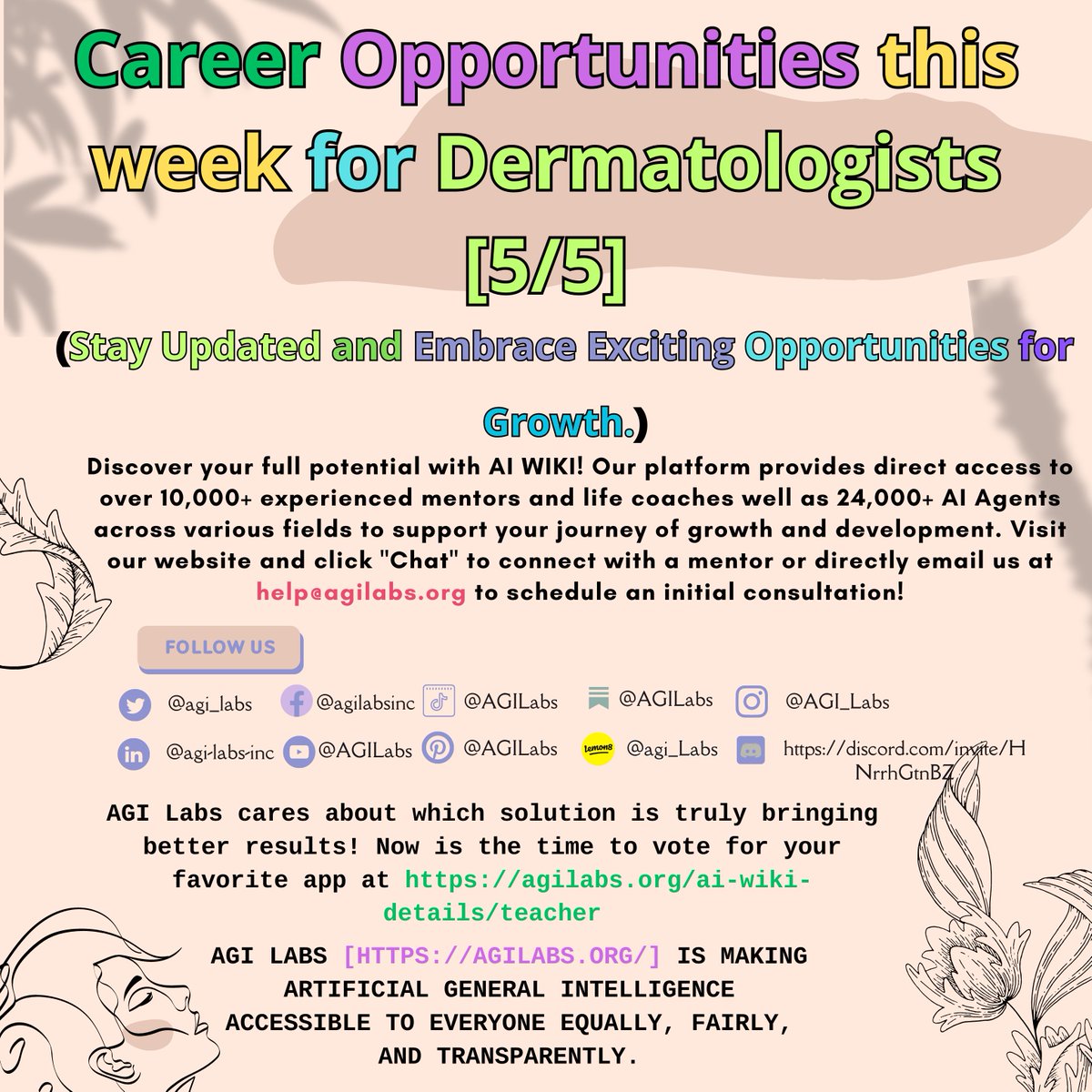 Career Opportunities this week for Dermatologists [5/5]

(Stay Updated and Embrace Exciting Opportunities for Growth.)

Discover your full potential with AI WIKI! Our platform provides direct access to over 10,000+ experienced mentors and life coaches well as 24,000+ AI Agents across various fields to support your journey of growth and development. Visit our website and click "Chat" to connect with a mentor or directly email us at help@agilabs.org to schedule an initial consultation!

FOLLOW US

@agi_labs @agilabsinc @AGILabs @AGILabs @AGI_Labs

@agi-labs-inc @AGILabs @AGILabs lemon8 @agi_Labs https://discord.com/invite/HNrrhGtnBZ

AGI Labs cares about which solution is truly bringing better results! Now is the time to vote for your favorite app at https://agilabs.org/ai-wiki-details/teacher

AGI LABS [HTTPS://AGILABS.ORG/] IS MAKING ARTIFICIAL GENERAL INTELLIGENCE ACCESSIBLE TO EVERYONE EQUALLY, FAIRLY, AND TRANSPARENTLY.